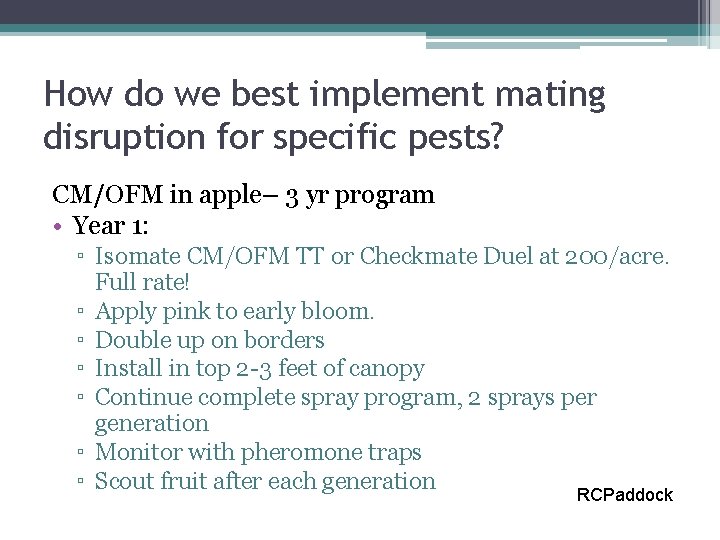 How do we best implement mating disruption for specific pests?

CM/OFM in apple– 3 yr program

• Year 1:
▫ Isomate CM/OFM TT or Checkmate Duel at 200/acre. Full rate!
▫ Apply pink to early bloom.
▫ Double up on borders
▫ Install in top 2-3 feet of canopy
▫ Continue complete spray program, 2 sprays per generation
▫ Monitor with pheromone traps
▫ Scout fruit after each generation

RCPaddock